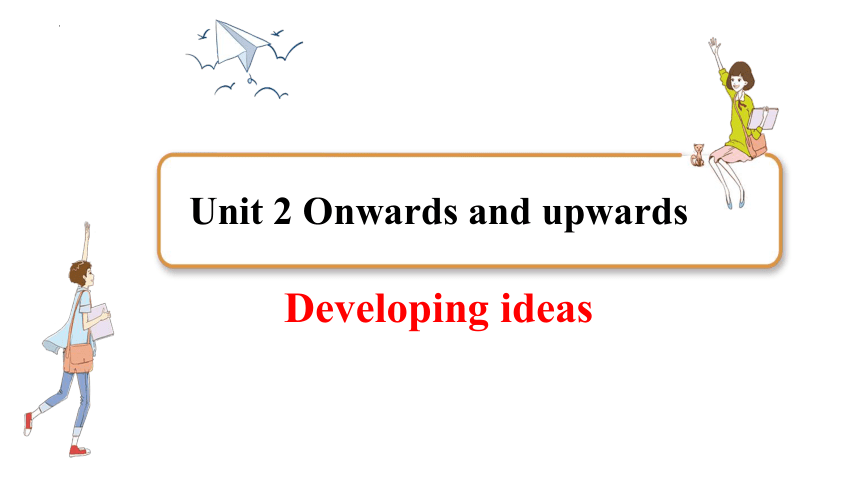 Unit 2 Onwards and upwards

Developing ideas